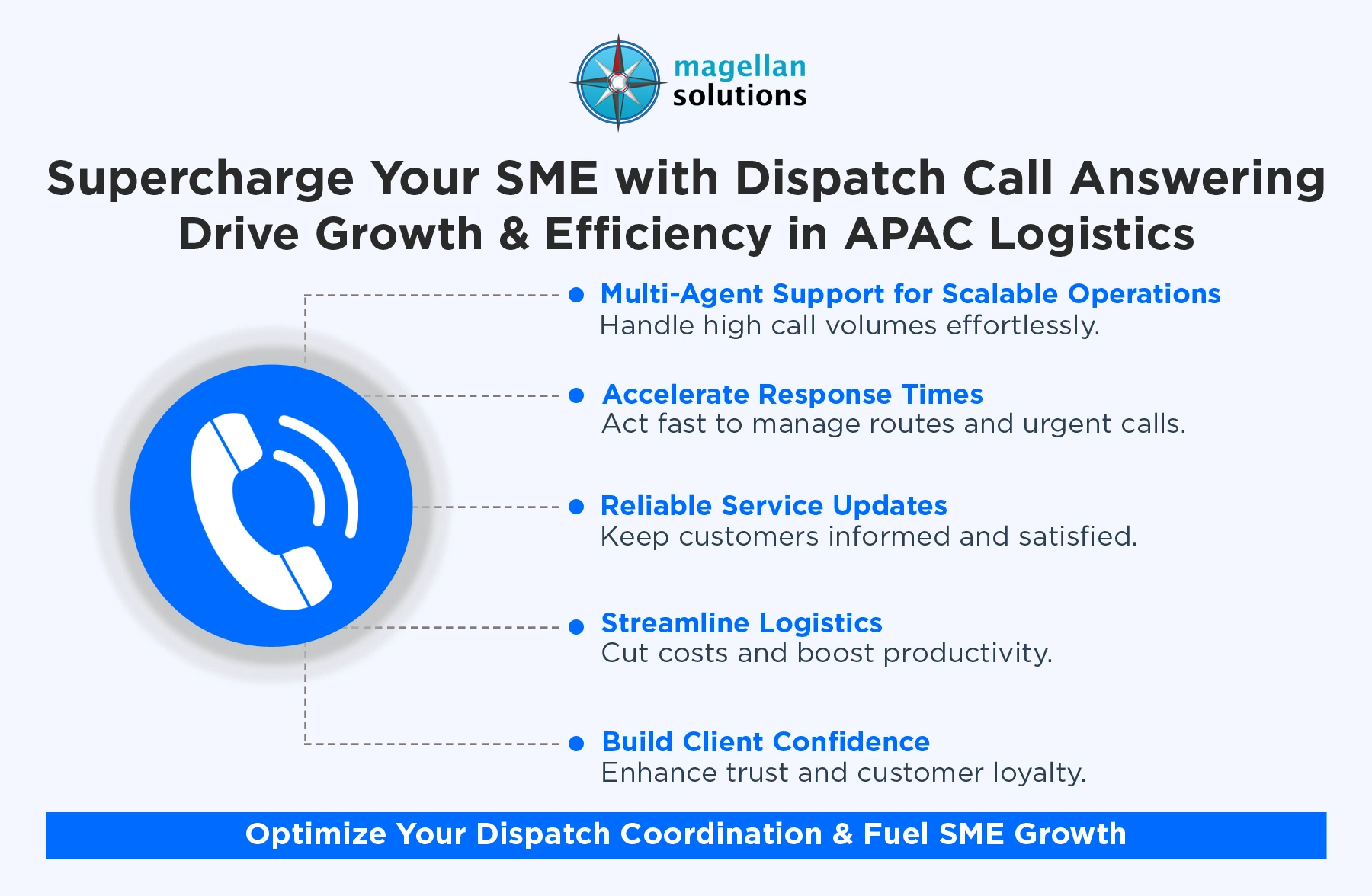 magellan solutions

Supercharge Your SME with Dispatch Call Answering Drive Growth & Efficiency in APAC Logistics

Multi-Agent Support for Scalable Operations
Handle high call volumes effortlessly.

Accelerate Response Times
Act fast to manage routes and urgent calls.

Reliable Service Updates
Keep customers informed and satisfied.

Streamline Logistics
Cut costs and boost productivity.

Build Client Confidence
Enhance trust and customer loyalty.

Optimize Your Dispatch Coordination & Fuel SME Growth